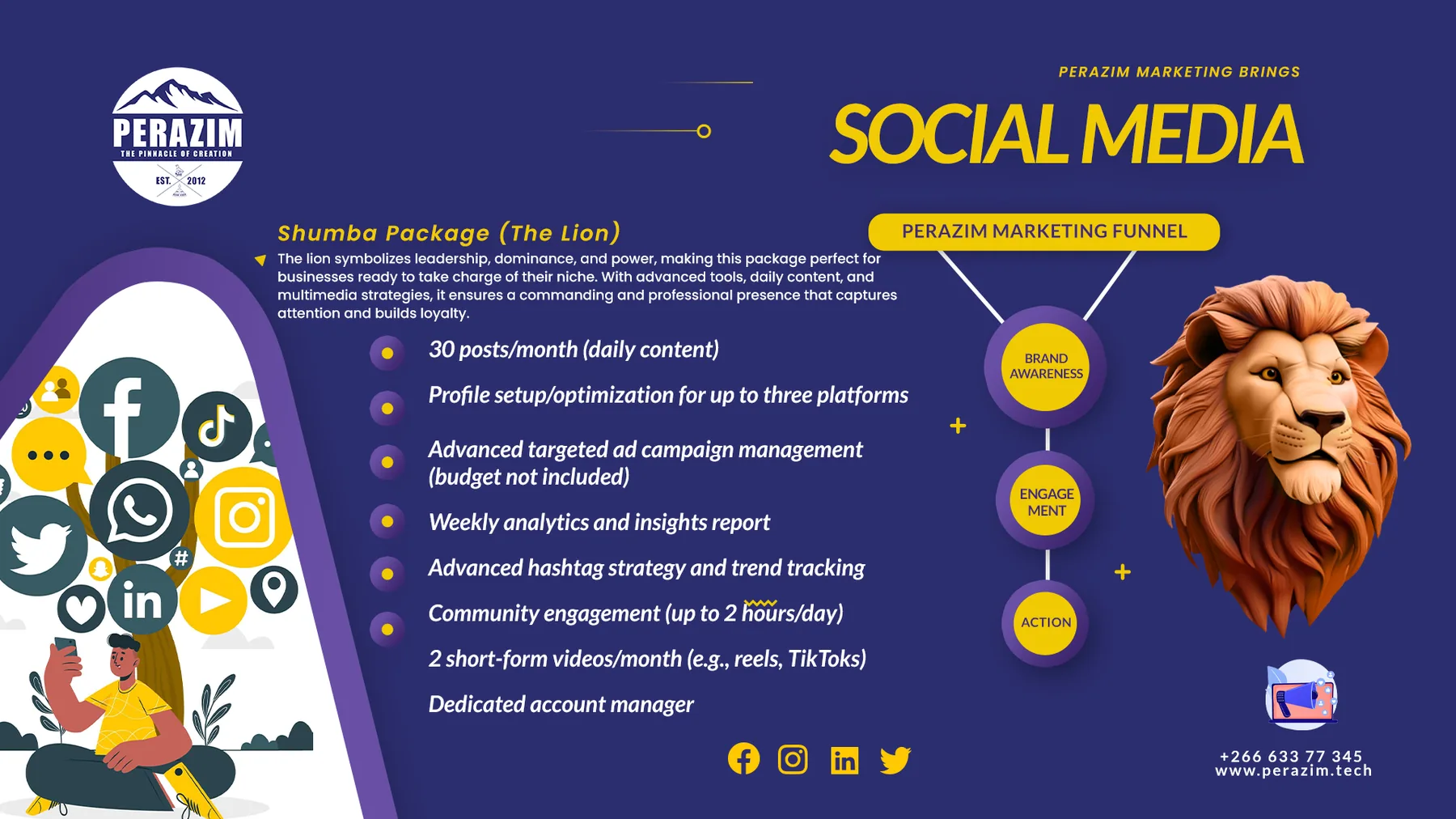 PERAZIM
THE PINNACLE OF CREATION
EST. 2012

PERAZIM MARKETING BRINGS
SOCIAL MEDIA

Shumba Package (The Lion)
The lion symbolizes leadership, dominance, and power, making this package perfect for businesses ready to take charge of their niche. With advanced tools, daily content, and multimedia strategies, it ensures a commanding and professional presence that captures attention and builds loyalty.

30 posts/month (daily content)
Profile setup/optimization for up to three platforms
Advanced targeted ad campaign management (budget not included)
Weekly analytics and insights report
Advanced hashtag strategy and trend tracking
Community engagement (up to 2 hours/day)
2 short-form videos/month (e.g., reels, TikToks)
Dedicated account manager

PERAZIM MARKETING FUNNEL
BRAND AWARENESS
ENGAGE MENT
ACTION

+266 633 77 345
www.perazim.tech